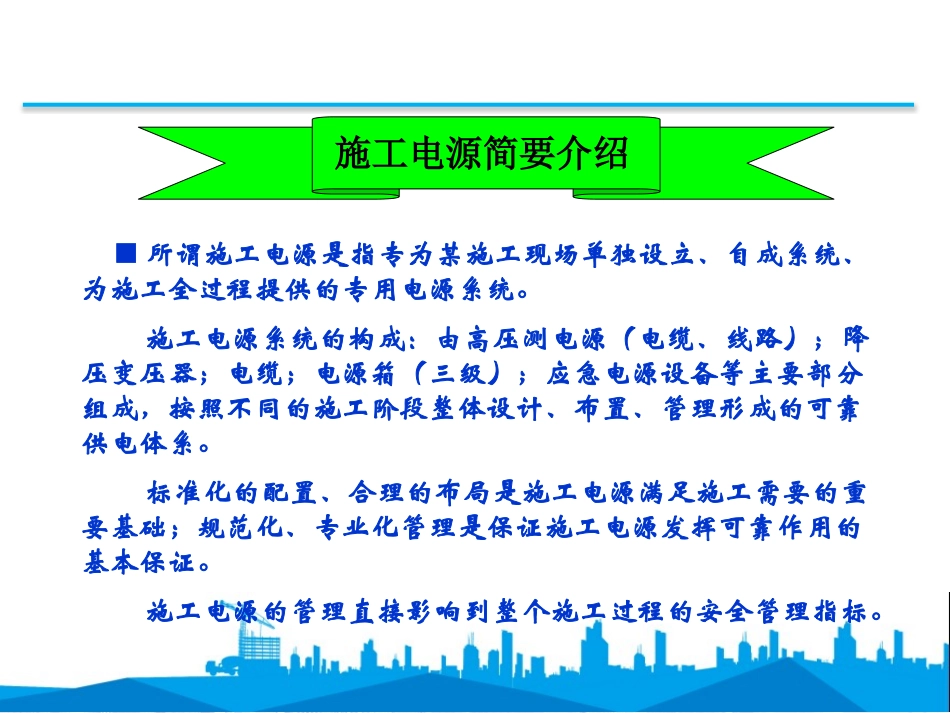 施工电源简要介绍

■ 所谓施工电源是指专为某施工现场单独设立、自成系统、为施工全过程提供的专用电源系统。

施工电源系统的构成：由高压测电源（电缆、线路）；降压变压器；电缆；电源箱（三级）；应急电源设备等主要部分组成，按照不同的施工阶段整体设计、布置、管理形成的可靠供电体系。

标准化的配置、合理的布局是施工电源满足施工需要的重要基础；规范化、专业化管理是保证施工电源发挥可靠作用的基本保证。

施工电源的管理直接影响到整个施工过程的安全管理指标。